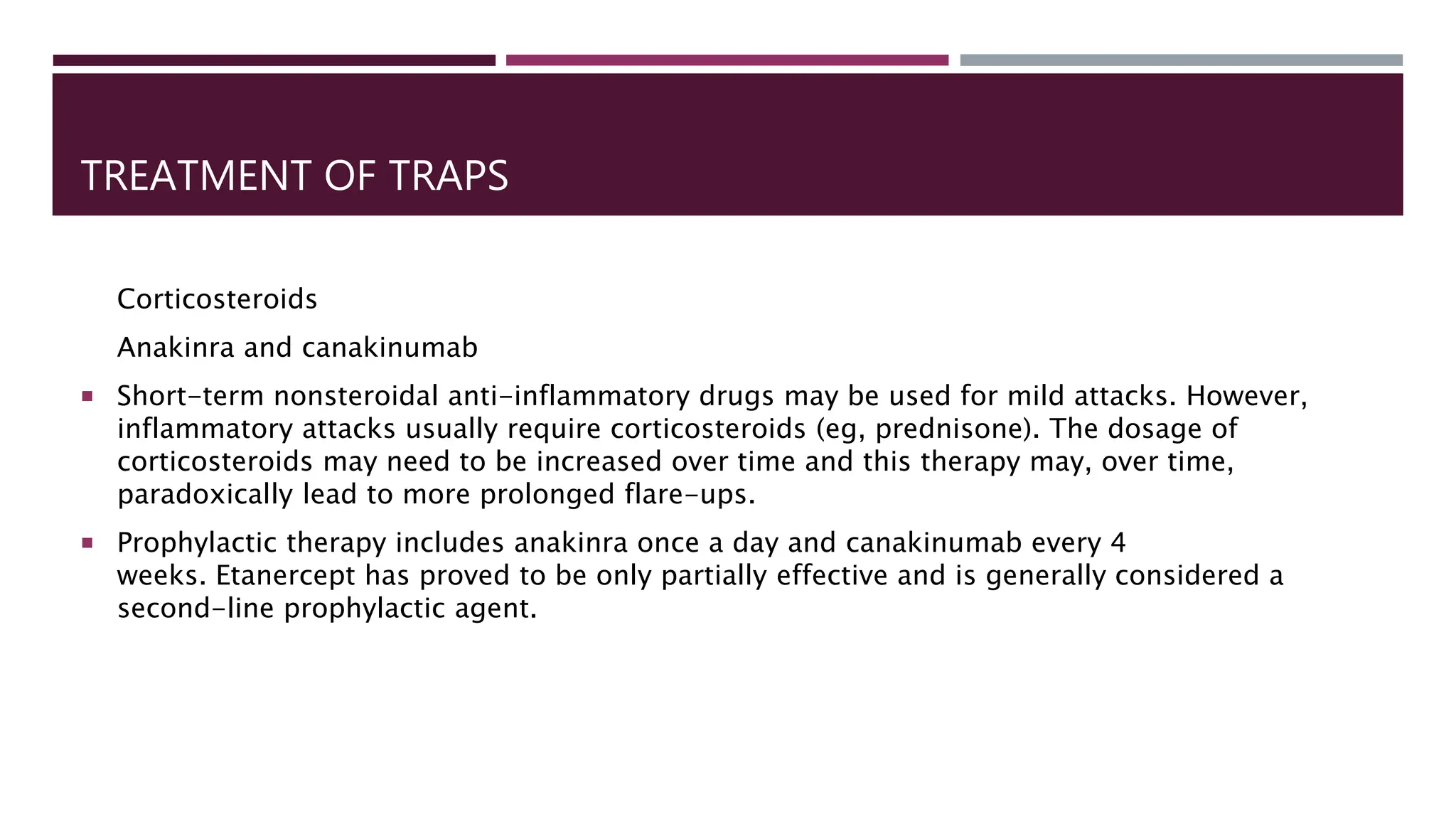 TREATMENT OF TRAPS

Corticosteroids

Anakinra and canakinumab

▪ Short-term nonsteroidal anti-inflammatory drugs may be used for mild attacks. However, inflammatory attacks usually require corticosteroids (eg, prednisone). The dosage of corticosteroids may need to be increased over time and this therapy may, over time, paradoxically lead to more prolonged flare-ups.

▪ Prophylactic therapy includes anakinra once a day and canakinumab every 4 weeks. Etanercept has proved to be only partially effective and is generally considered a second-line prophylactic agent.